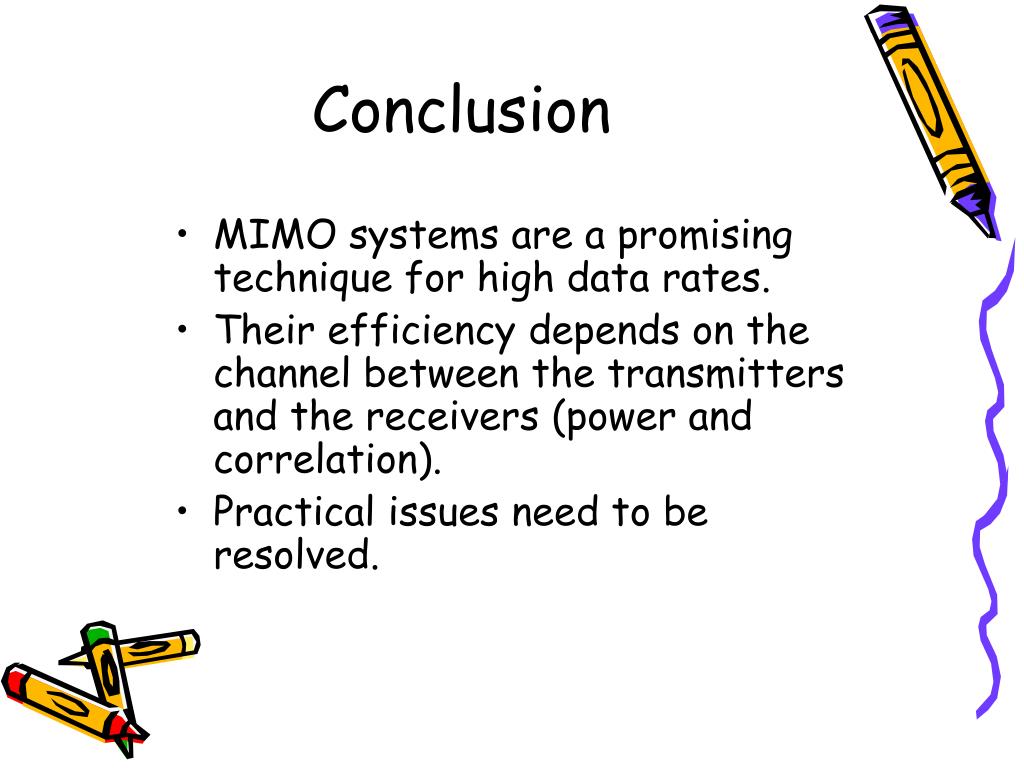 Conclusion

• MIMO systems are a promising technique for high data rates.
• Their efficiency depends on the channel between the transmitters and the receivers (power and correlation).
• Practical issues need to be resolved.